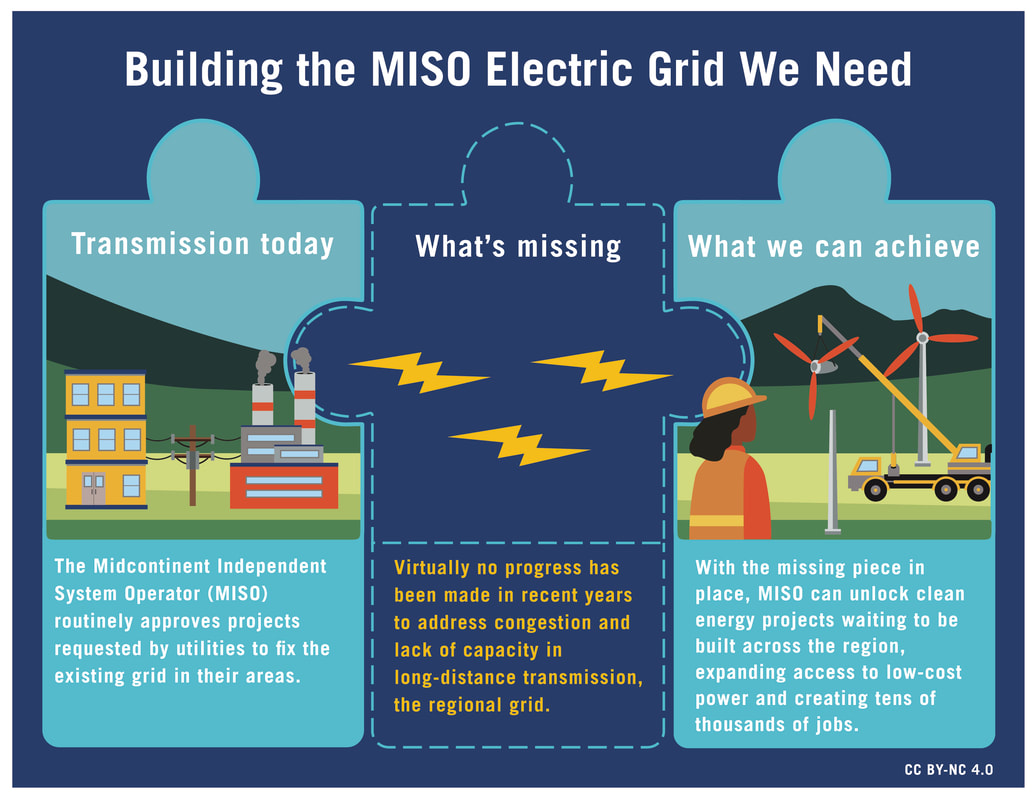 Building the MISO Electric Grid We Need

Transmission today

The Midcontinent Independent System Operator (MISO) routinely approves projects requested by utilities to fix the existing grid in their areas.

What's missing

Virtually no progress has been made in recent years to address congestion and lack of capacity in long-distance transmission, the regional grid.

What we can achieve

With the missing piece in place, MISO can unlock clean energy projects waiting to be built across the region, expanding access to low-cost power and creating tens of thousands of jobs.

CC BY-NC 4.0